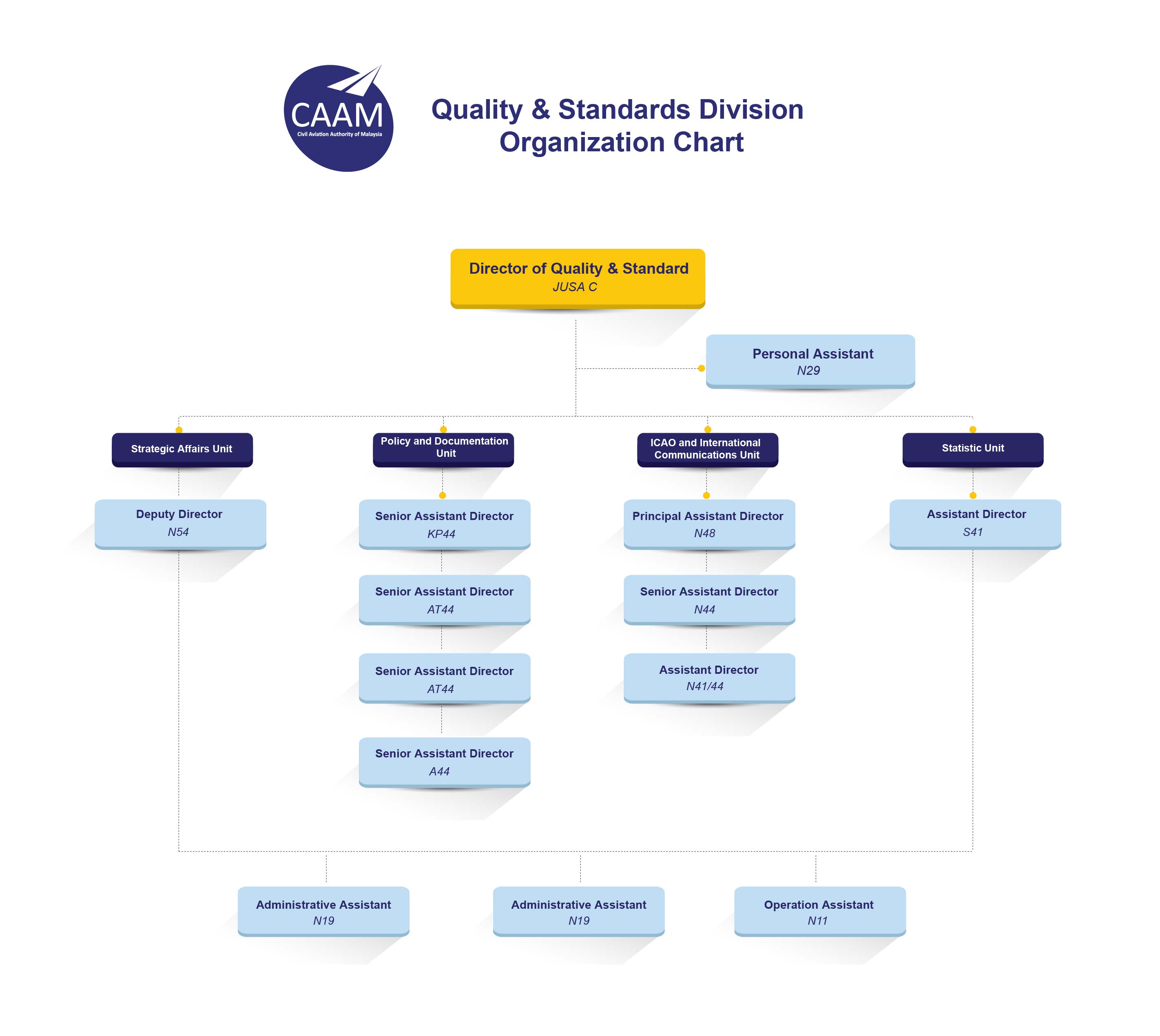 CAAM
Civil Aviation Authority of Malaysia

Quality & Standards Division
Organization Chart

Director of Quality & Standard
JUSA C

Personal Assistant
N29

Strategic Affairs Unit

Deputy Director
N54

Policy and Documentation Unit

Senior Assistant Director
KP44

Senior Assistant Director
AT44

Senior Assistant Director
AT44

Senior Assistant Director
A44

ICAO and International Communications Unit

Principal Assistant Director
N48

Senior Assistant Director
N44

Assistant Director
N41/44

Statistic Unit

Assistant Director
S41

Administrative Assistant
N19

Administrative Assistant
N19

Operation Assistant
N11